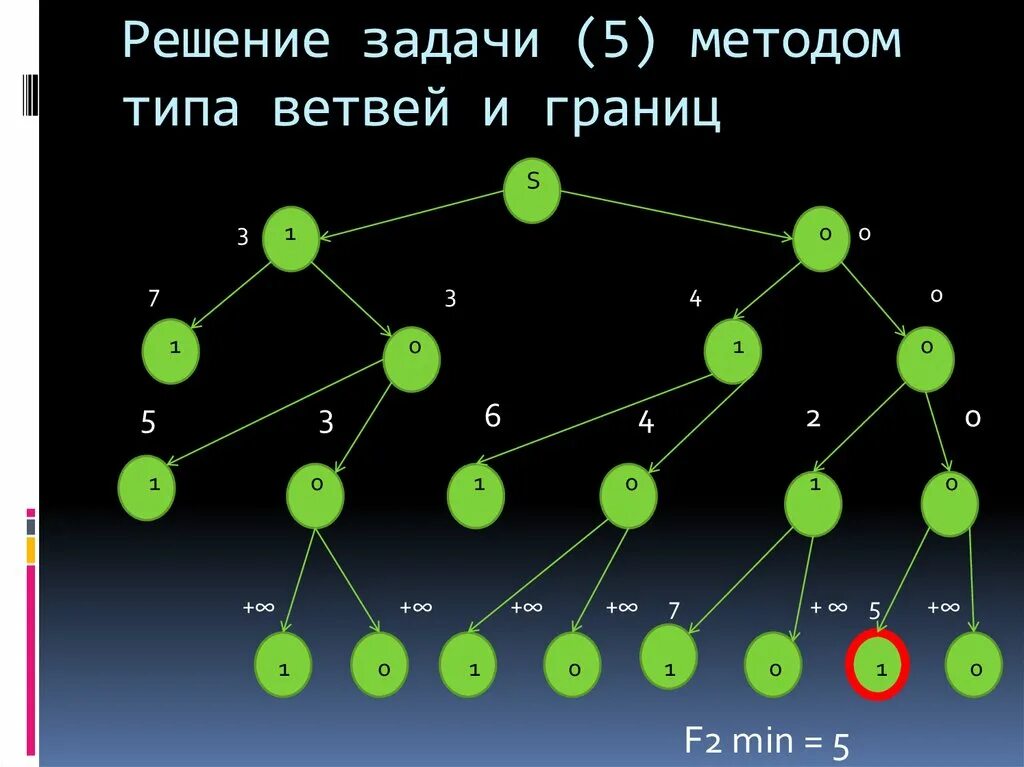 Решение задачи (5) методом типа ветвей и границ

S

3 1

0 0

7 3 4 0

1 0 1 0

5 3 6 4 2 0

1 0 1 0 1 0

+∞ +∞ +∞ +∞ 7 + ∞ 5 +∞

1 0 1 0 1 0 1 0

F2 min = 5